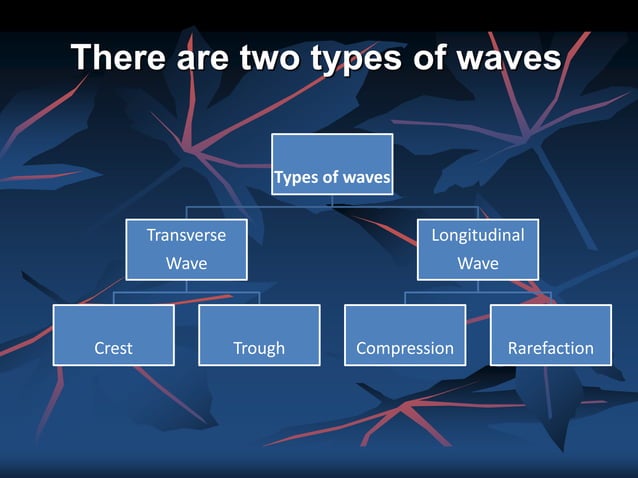 There are two types of waves

Types of waves

Transverse Wave

Longitudinal Wave

Crest

Trough

Compression

Rarefaction